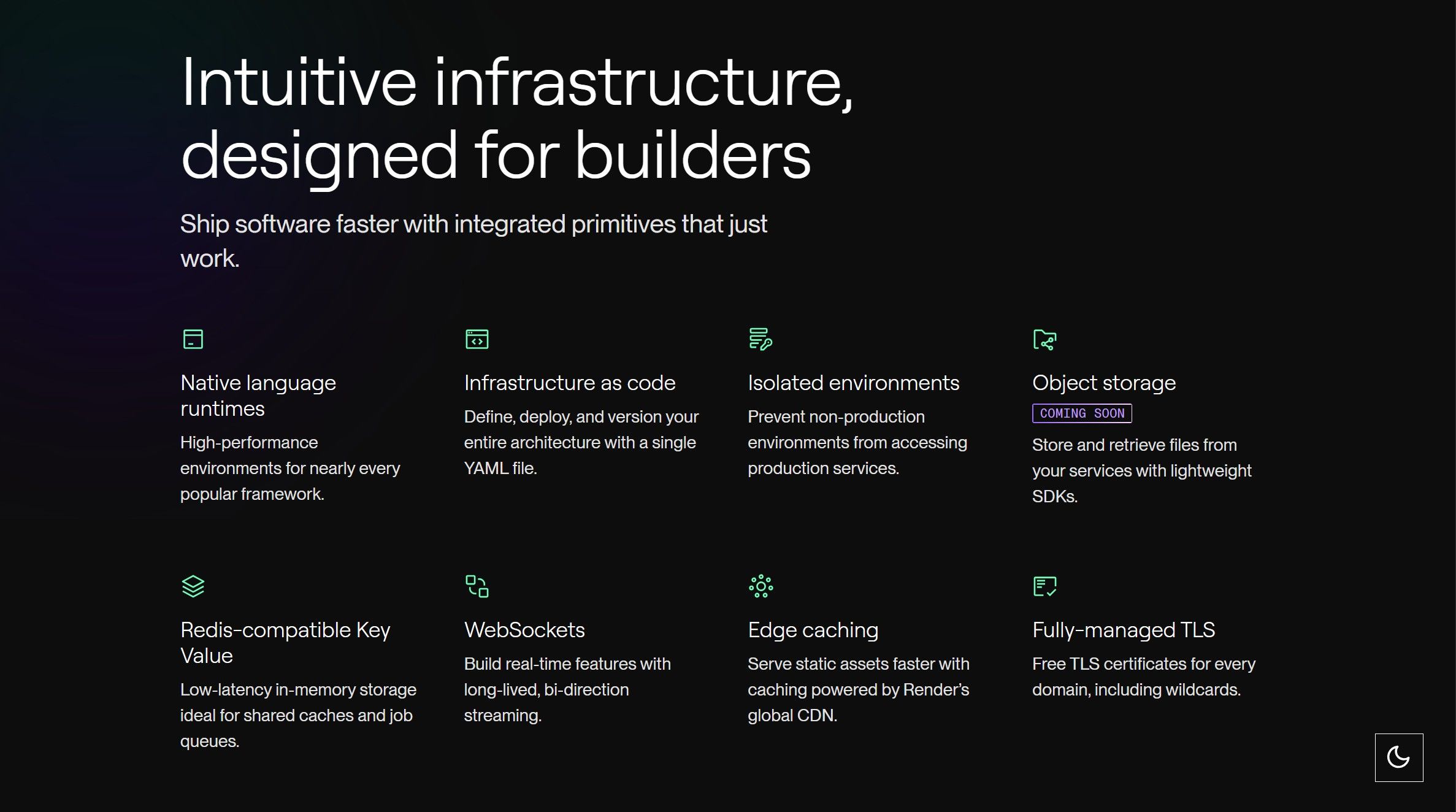 Intuitive infrastructure, designed for builders

Ship software faster with integrated primitives that just work.

Native language runtimes

High-performance environments for nearly every popular framework.

Infrastructure as code

Define, deploy, and version your entire architecture with a single YAML file.

Isolated environments

Prevent non-production environments from accessing production services.

Object storage

COMING SOON

Store and retrieve files from your services with lightweight SDKs.

Redis-compatible Key Value

Low-latency in-memory storage ideal for shared caches and job queues.

WebSockets

Build real-time features with long-lived, bi-direction streaming.

Edge caching

Serve static assets faster with caching powered by Render's global CDN.

Fully-managed TLS

Free TLS certificates for every domain, including wildcards.